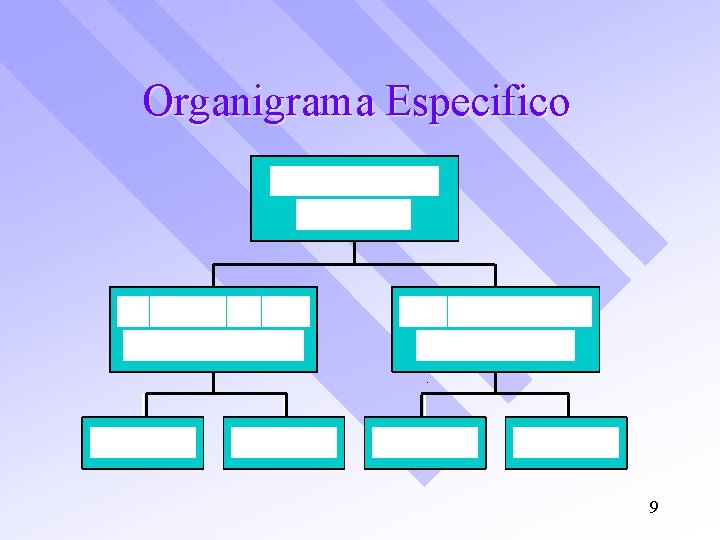 Organigrama Especifico

9